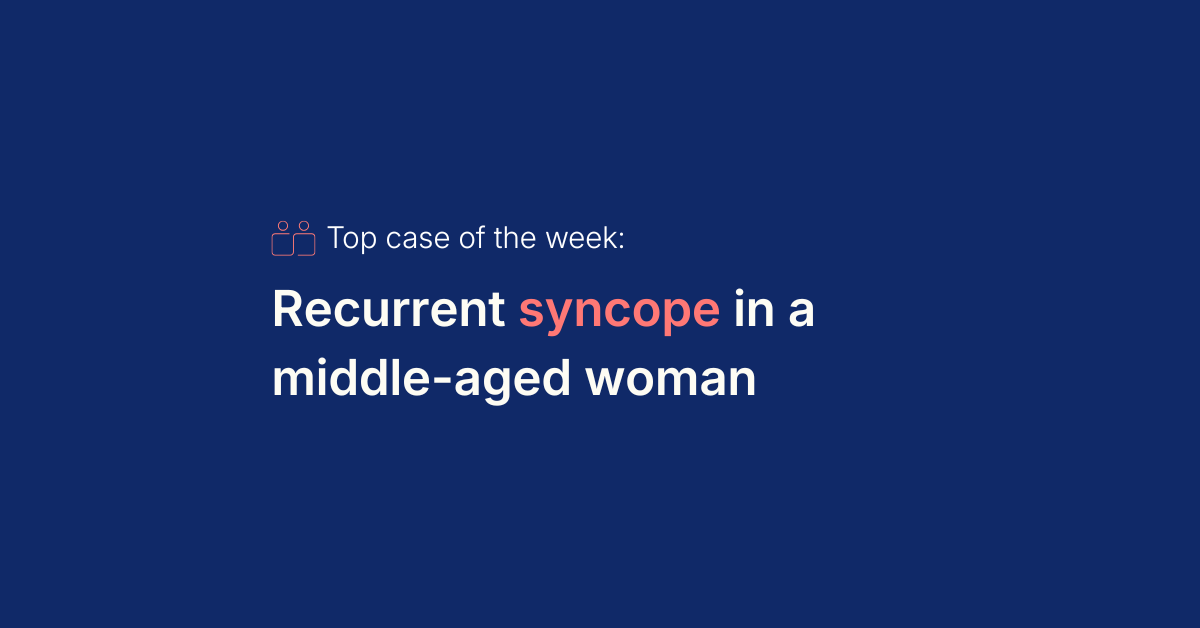 Top case of the week:

Recurrent syncope in a middle-aged woman